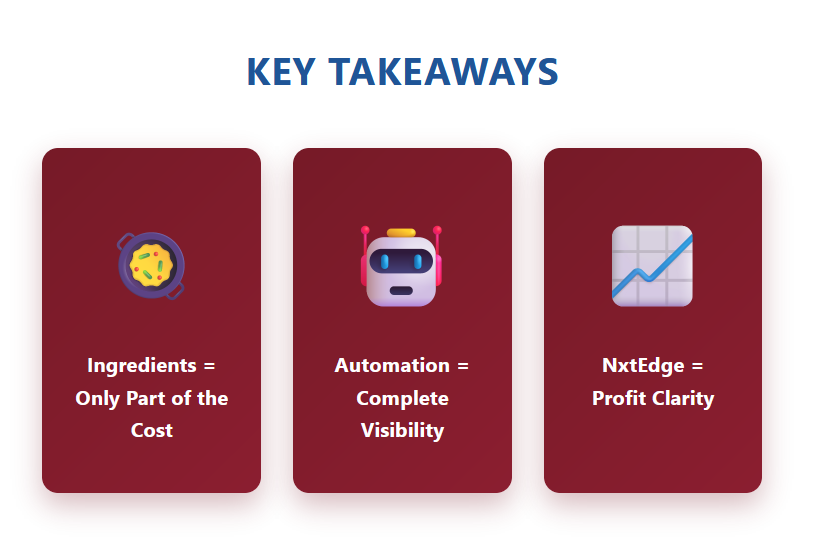 KEY TAKEAWAYS

Ingredients = Only Part of the Cost

Automation = Complete Visibility

NxtEdge = Profit Clarity